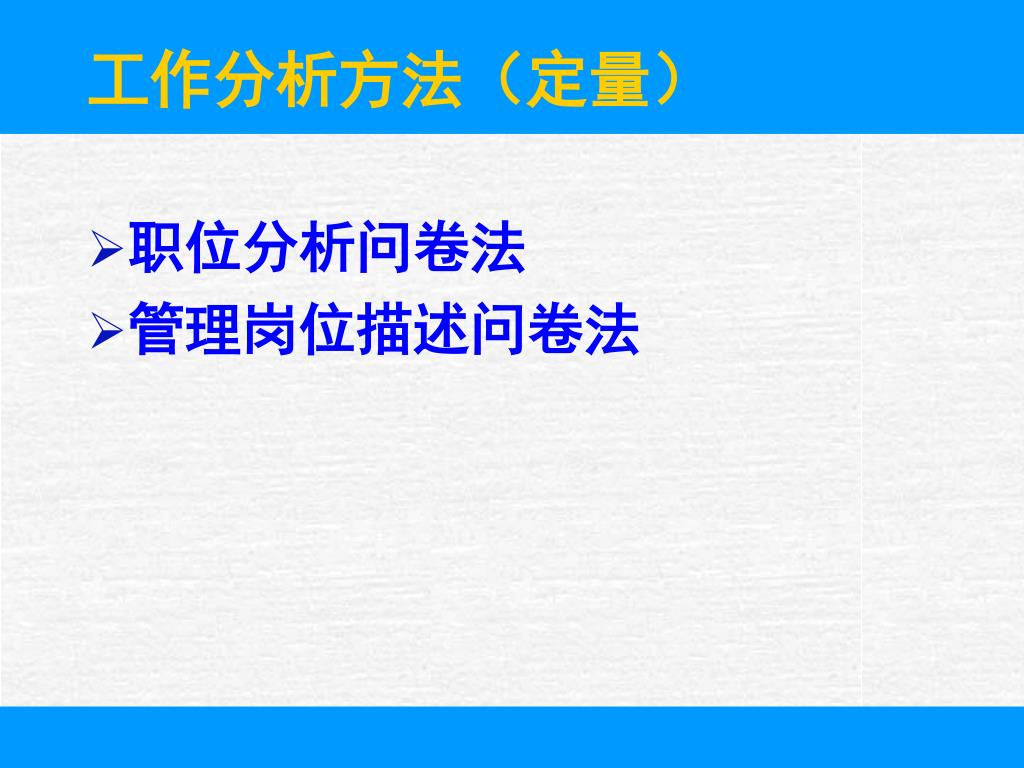 工作分析方法（定量）

➢职位分析问卷法
➢管理岗位描述问卷法